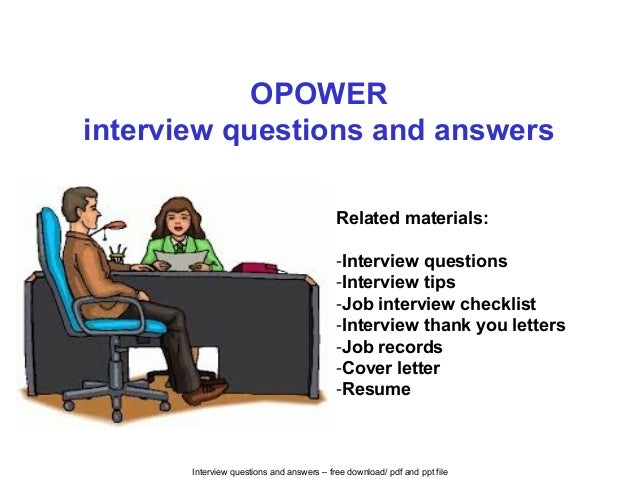 OPOWER
interview questions and answers

Related materials:

-Interview questions
-Interview tips
-Job interview checklist
-Interview thank you letters
-Job records
-Cover letter
-Resume

Interview questions and answers – free download/ pdf and ppt file